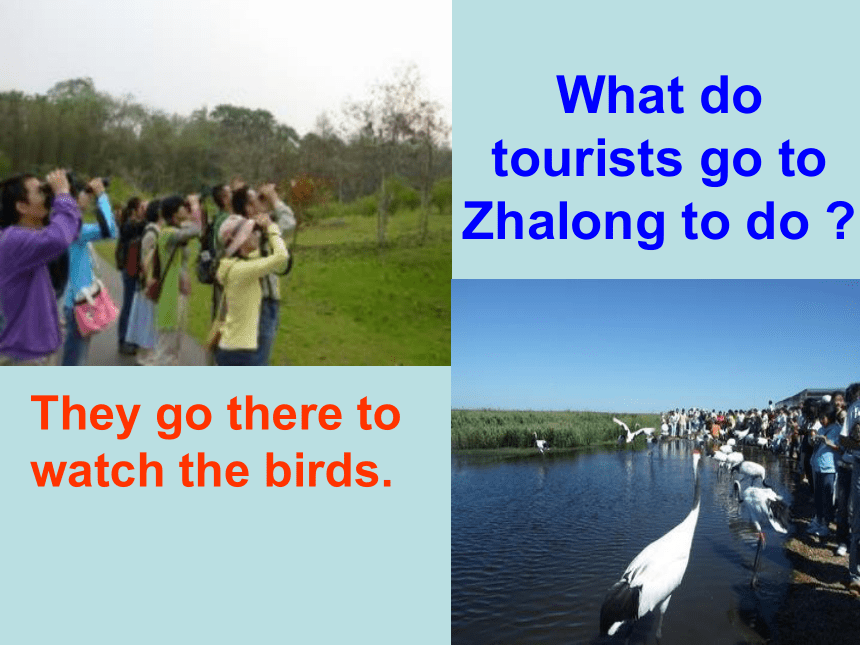 What do tourists go to Zhalong to do ?

They go there to watch the birds.